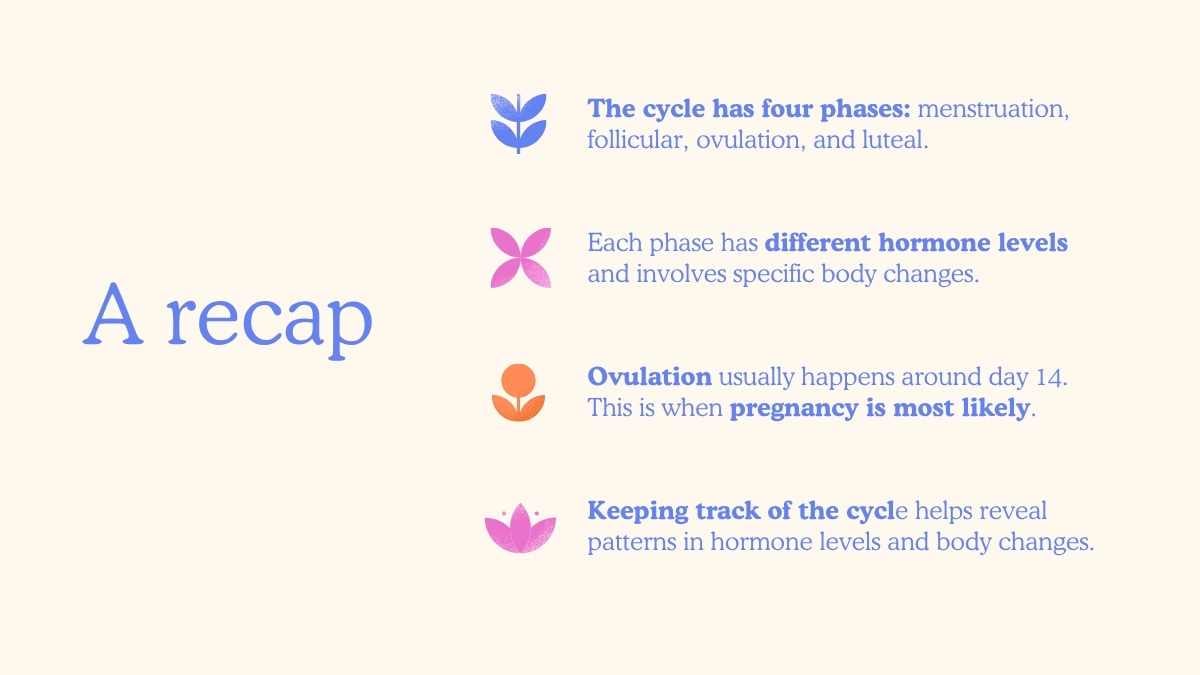 A recap

The cycle has four phases: menstruation, follicular, ovulation, and luteal.

Each phase has different hormone levels and involves specific body changes.

Ovulation usually happens around day 14. This is when pregnancy is most likely.

Keeping track of the cycle helps reveal patterns in hormone levels and body changes.